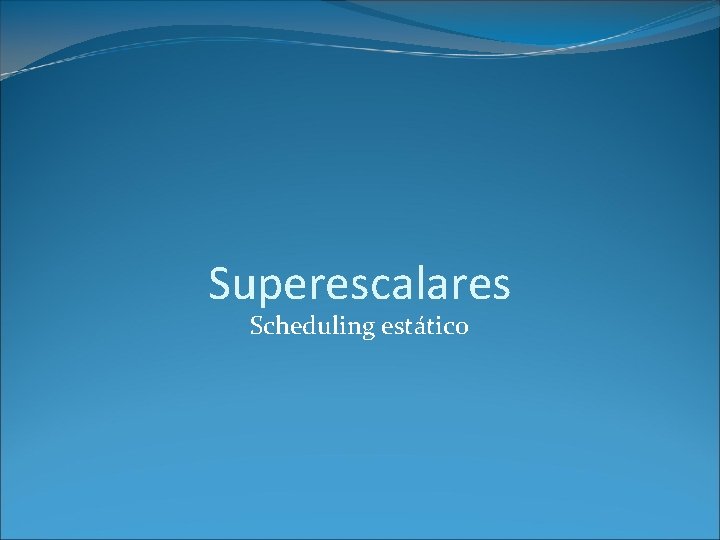 Superescalares

Scheduling estático